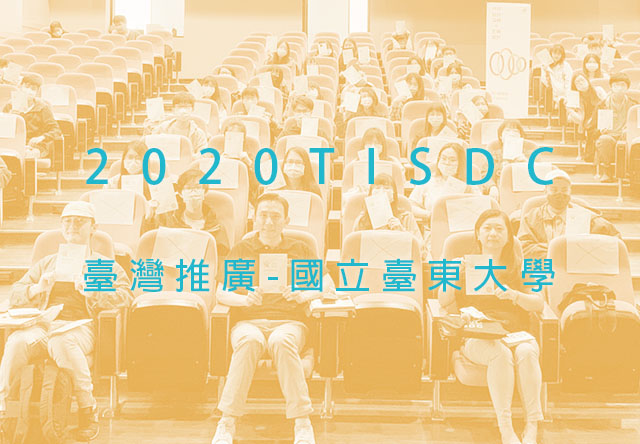 2020TISDC

臺灣推廣-國立臺東大學